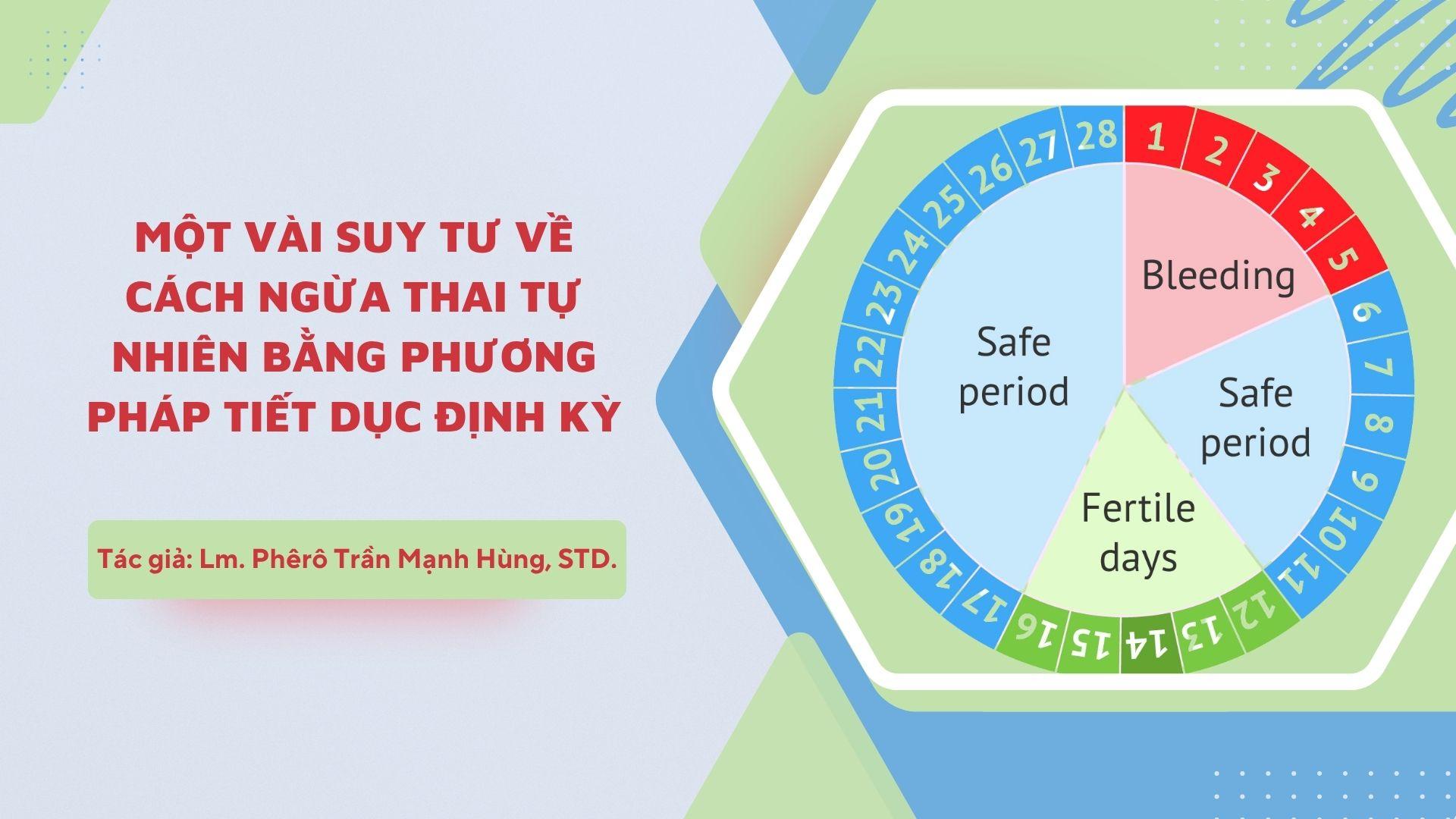 MỘT VÀI SUY TƯ VỀ CÁCH NGỪA THAI TỰ NHIÊN BẰNG PHƯƠNG PHÁP TIẾT DỤC ĐỊNH KỲ

Tác giả: Lm. Phêrô Trần Mạnh Hùng, STD.

1 2 3 4 5 6 7 8 9 10 11 12 13 14 15 16 17 18 19 20 21 22 23 24 25 26 27 28

Bleeding

Safe period

Fertile days

Safe period